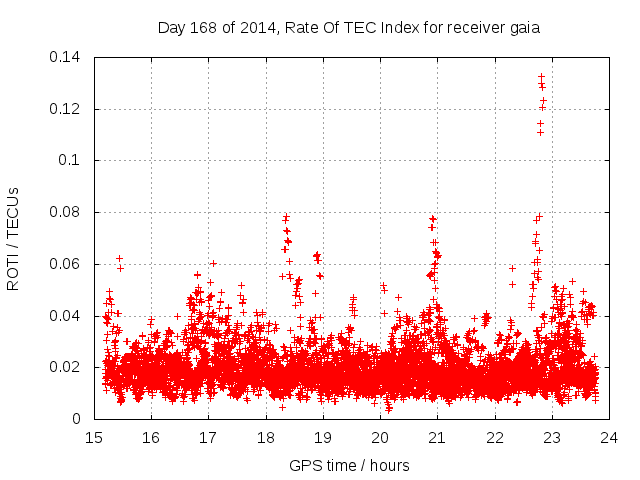 Day 168 of 2014, Rate Of TEC Index for receiver gaia

ROTI / TECUs

0.14
0.12
0.1
0.08
0.06
0.04
0.02
0

15 16 17 18 19 20 21 22 23 24

GPS time / hours